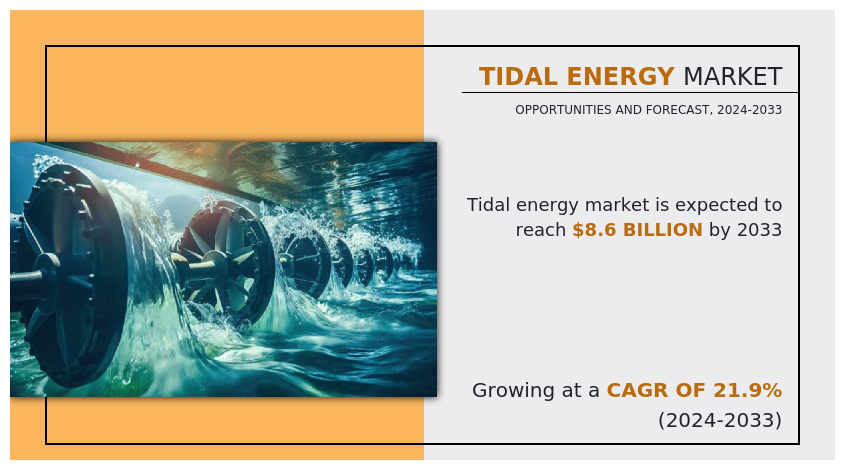 TIDAL ENERGY MARKET

OPPORTUNITIES AND FORECAST, 2024-2033

Tidal energy market is expected to reach $8.6 BILLION by 2033

Growing at a CAGR OF 21.9% (2024-2033)